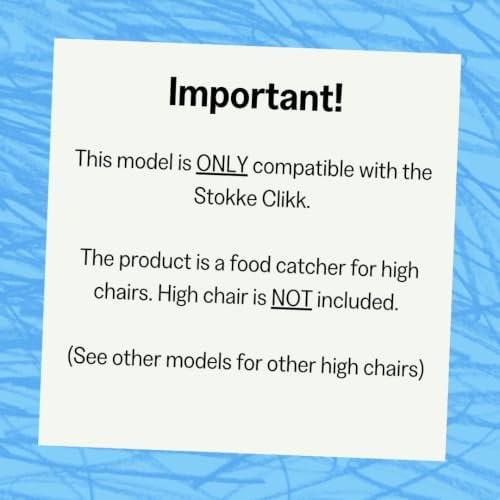 Important!

This model is ONLY compatible with the Stokke Clikk.

The product is a food catcher for high chairs. High chair is NOT included.

(See other models for other high chairs)